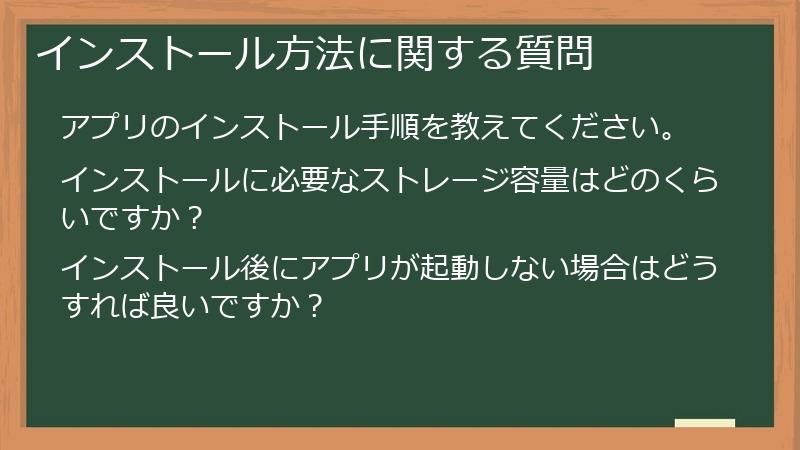 インストール方法に関する質問

アプリのインストール手順を教えてください。

インストールに必要なストレージ容量はどのくらいですか？

インストール後にアプリが起動しない場合はどうすれば良いですか？